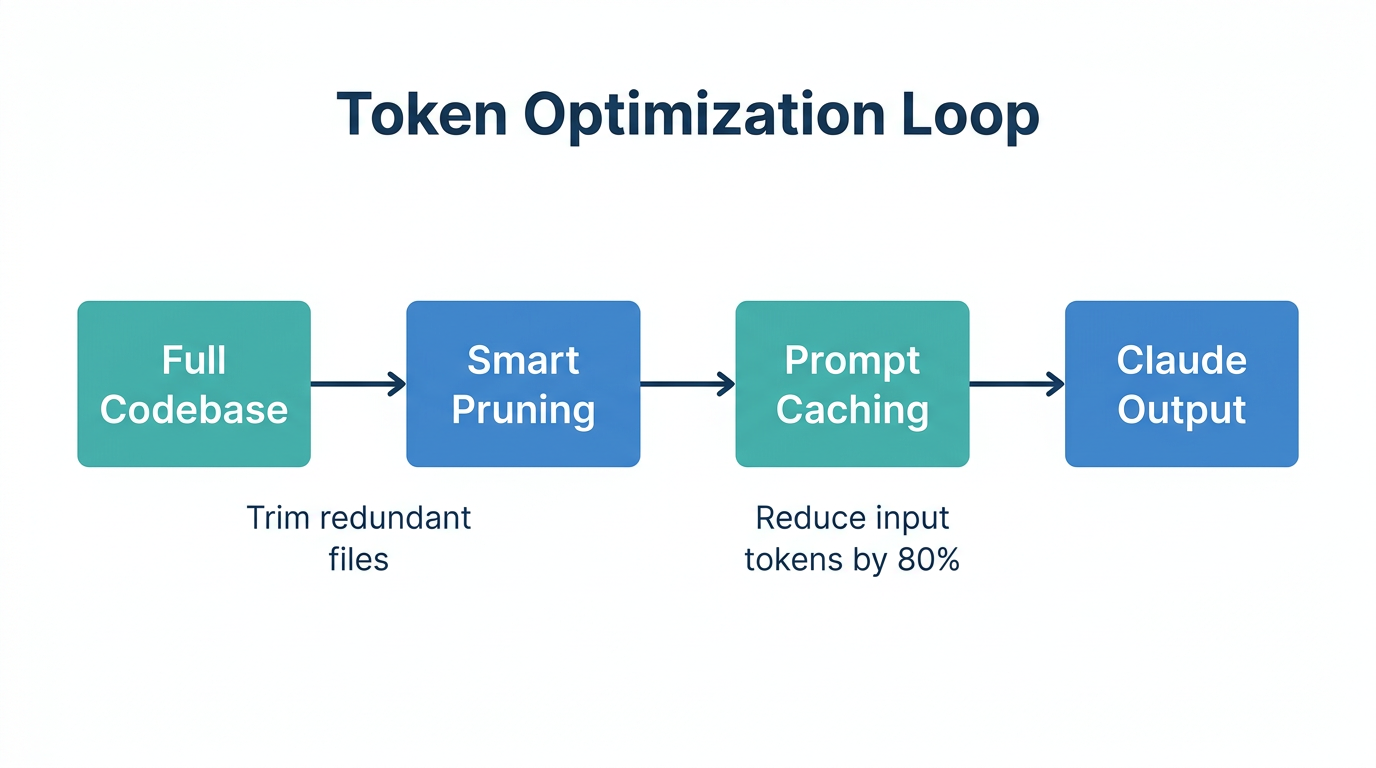 Token Optimization Loop

Full Codebase

Smart Pruning

Prompt Caching

Claude Output

Trim redundant files

Reduce input tokens by 80%